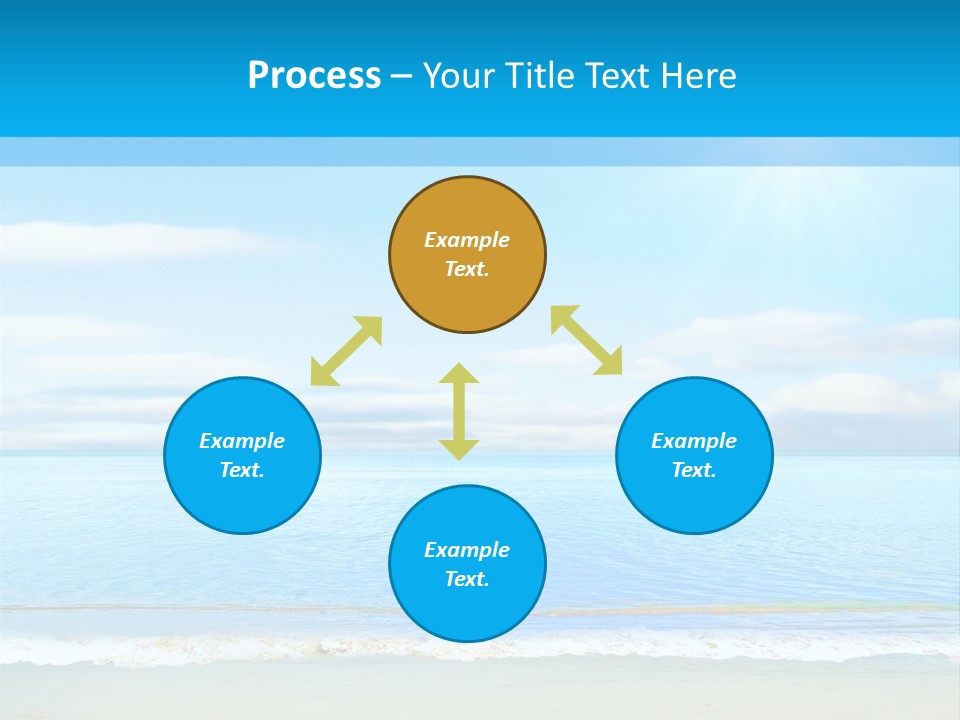 Process – Your Title Text Here

Example Text.

Example Text.

Example Text.

Example Text.